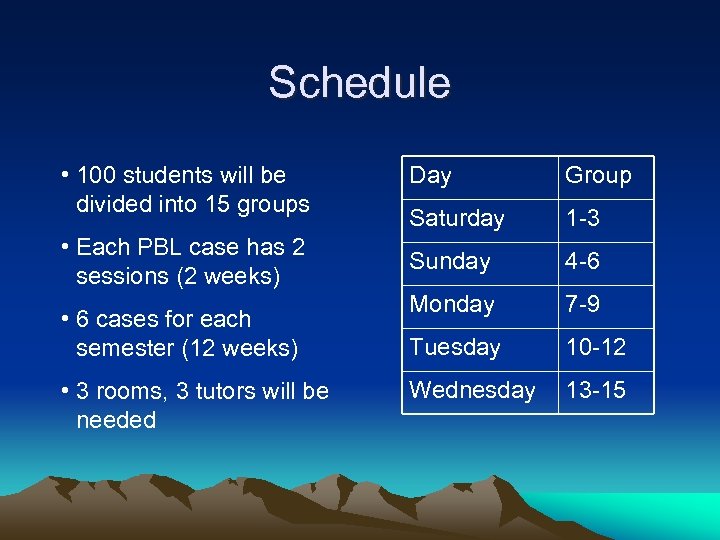 Schedule

• 100 students will be divided into 15 groups

• Each PBL case has 2 sessions (2 weeks)

• 6 cases for each semester (12 weeks)

• 3 rooms, 3 tutors will be needed

| Day | Group |
|---|---|
| Saturday | 1-3 |
| Sunday | 4-6 |
| Monday | 7-9 |
| Tuesday | 10-12 |
| Wednesday | 13-15 |